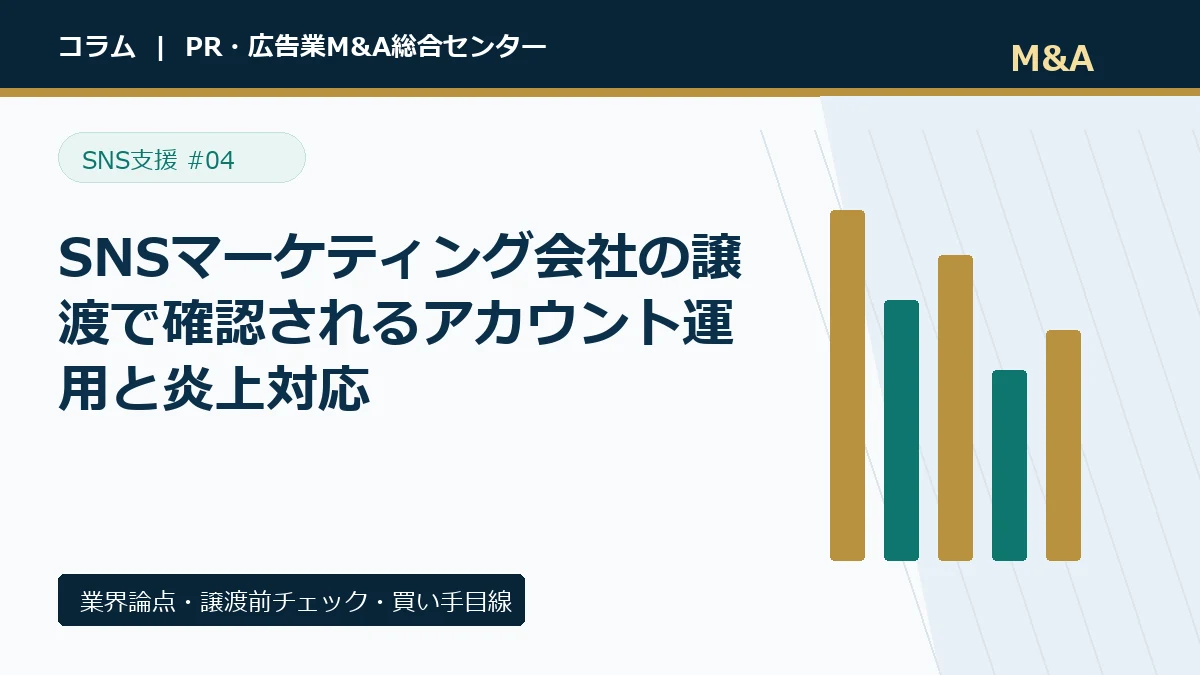 コラム | PR・広告業M&A総合センター

M&A

SNS支援 #04

SNSマーケティング会社の譲渡で確認されるアカウント運用と炎上対応

業界論点・譲渡前チェック・買い手目線